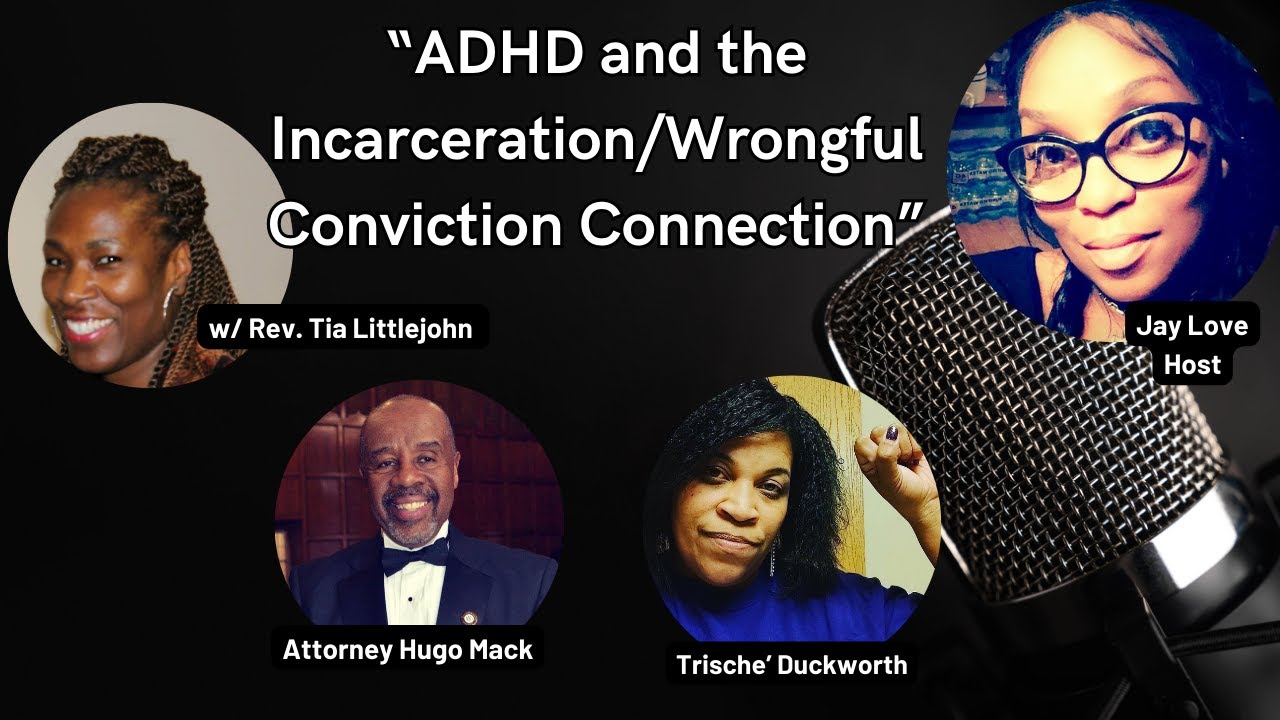 “ADHD and the Incarceration/Wrongful Conviction Connection”

w/ Rev. Tia Littlejohn

Jay Love
Host

Attorney Hugo Mack

Trische’ Duckworth